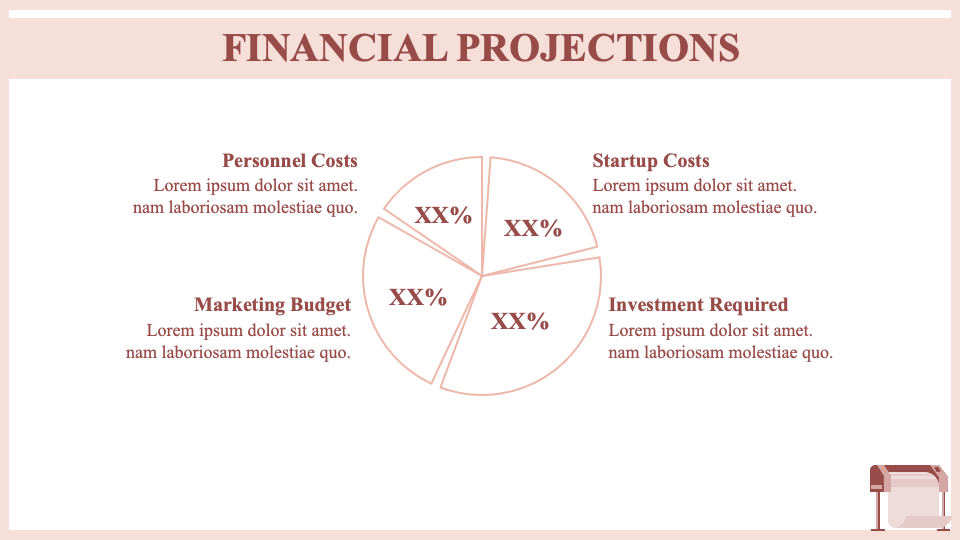 FINANCIAL PROJECTIONS

Personnel Costs
Lorem ipsum dolor sit amet. nam laboriosam molestiae quo.

Marketing Budget
Lorem ipsum dolor sit amet. nam laboriosam molestiae quo.

XX%

XX%

XX%

XX%

Startup Costs
Lorem ipsum dolor sit amet. nam laboriosam molestiae quo.

Investment Required
Lorem ipsum dolor sit amet. nam laboriosam molestiae quo.